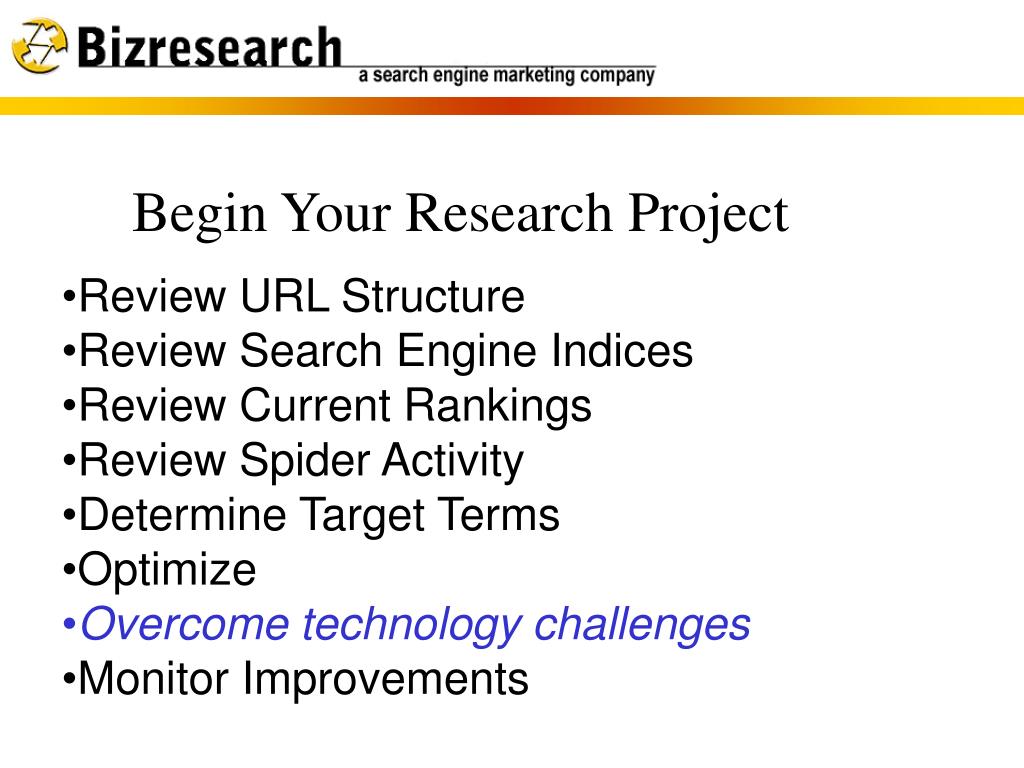 Bizresearch
a search engine marketing company

Begin Your Research Project

•Review URL Structure
•Review Search Engine Indices
•Review Current Rankings
•Review Spider Activity
•Determine Target Terms
•Optimize
•Overcome technology challenges
•Monitor Improvements